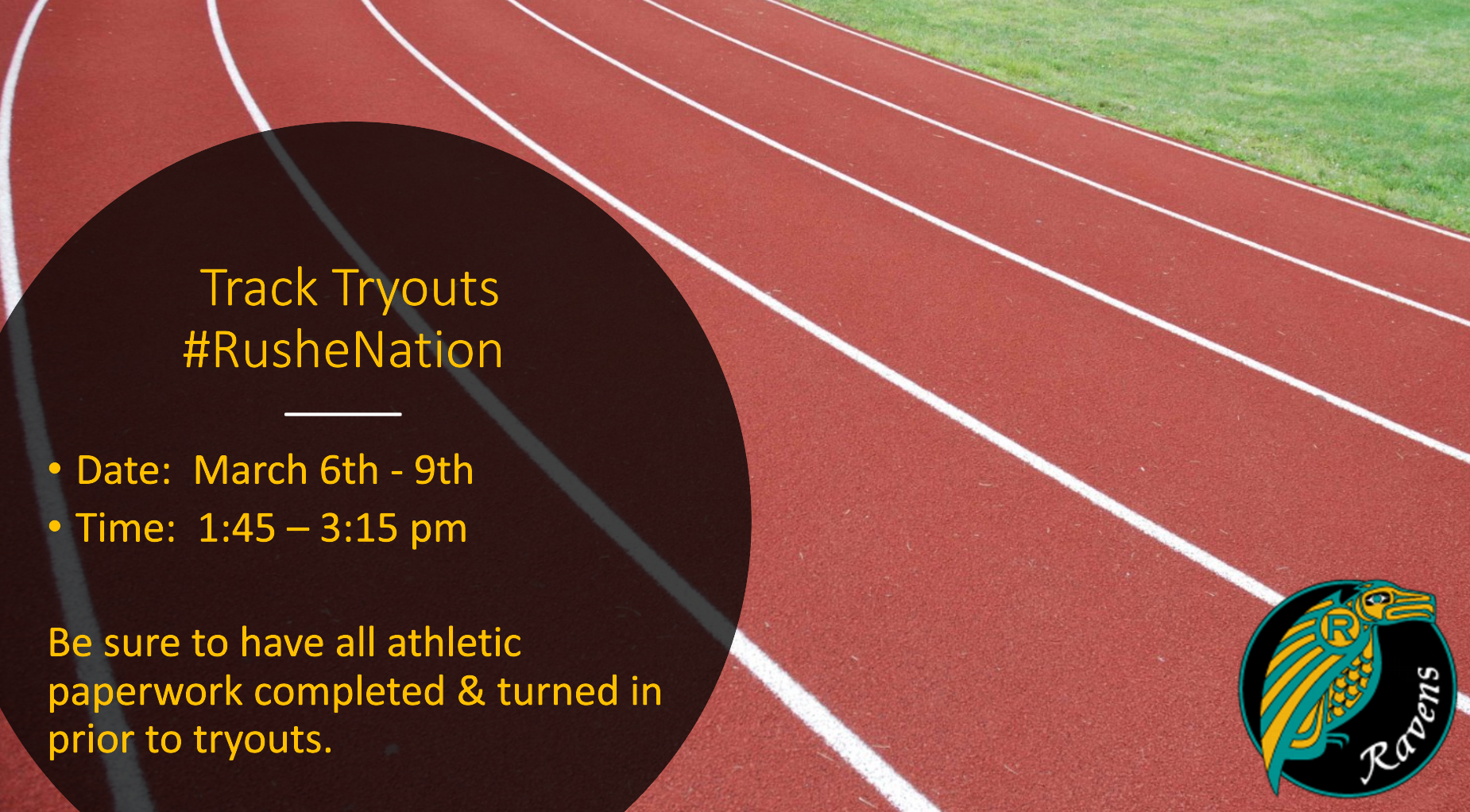 Track Tryouts
#RusheNation

• Date: March 6th - 9th
• Time: 1:45 – 3:15 pm

Be sure to have all athletic paperwork completed & turned in prior to tryouts.

R
Ravens